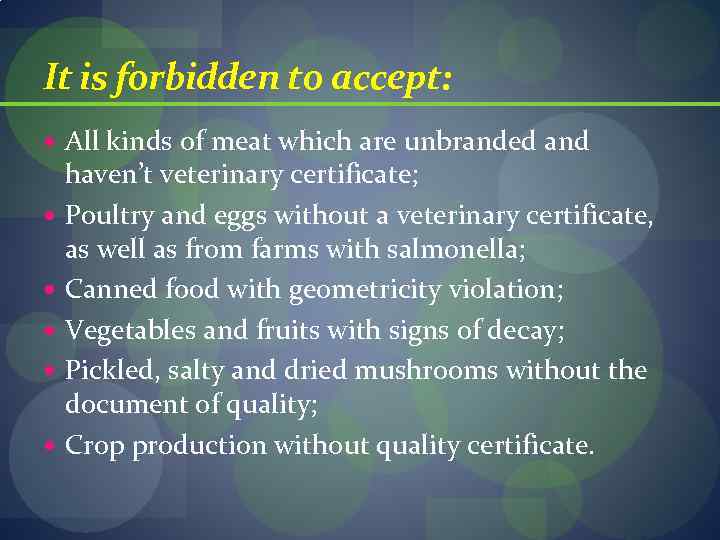 It is forbidden to accept:

• All kinds of meat which are unbranded and haven't veterinary certificate;
• Poultry and eggs without a veterinary certificate, as well as from farms with salmonella;
• Canned food with geometricity violation;
• Vegetables and fruits with signs of decay;
• Pickled, salty and dried mushrooms without the document of quality;
• Crop production without quality certificate.